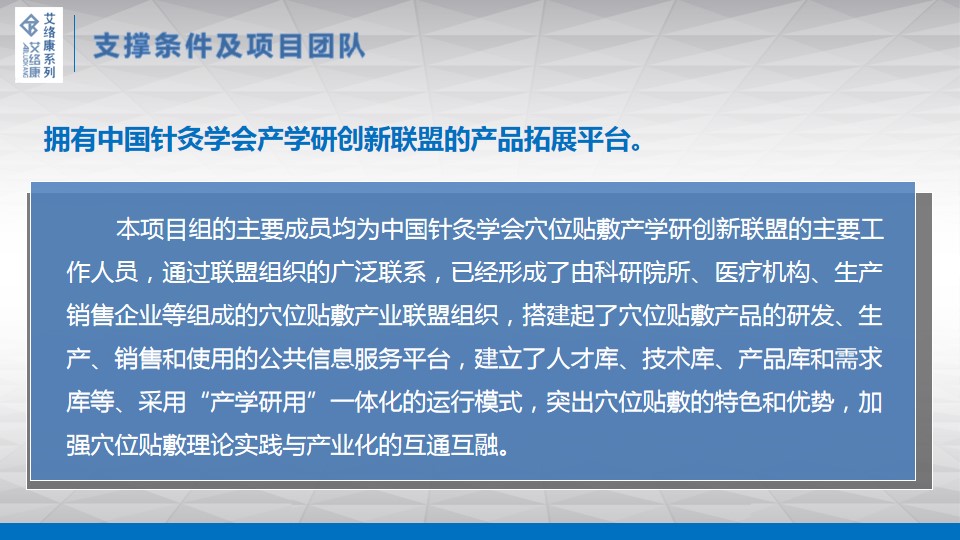 艾络康
艾络康系列

支撑条件及项目团队

拥有中国针灸学会产学研创新联盟的产品拓展平台。

本项目组的主要成员均为中国针灸学会穴位贴敷产学研创新联盟的主要工作人员，通过联盟组织的广泛联系，已经形成了由科研院所、医疗机构、生产销售企业等组成的穴位贴敷产业联盟组织，搭建起了穴位贴敷产品的研发、生产、销售和使用的公共信息服务平台，建立了人才库、技术库、产品库和需求库等、采用“产学研用”一体化的运行模式，突出穴位贴敷的特色和优势，加强穴位贴敷理论实践与产业化的互通互融。